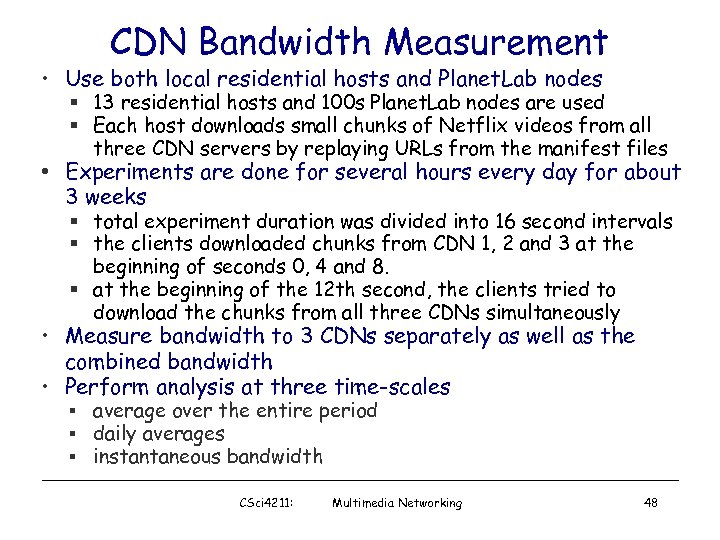 CDN Bandwidth Measurement

• Use both local residential hosts and PlanetLab nodes
 ▪ 13 residential hosts and 100s PlanetLab nodes are used
 ▪ Each host downloads small chunks of Netflix videos from all three CDN servers by replaying URLs from the manifest files
• Experiments are done for several hours every day for about 3 weeks
 ▪ total experiment duration was divided into 16 second intervals
 ▪ the clients downloaded chunks from CDN 1, 2 and 3 at the beginning of seconds 0, 4 and 8.
 ▪ at the beginning of the 12th second, the clients tried to download the chunks from all three CDNs simultaneously
• Measure bandwidth to 3 CDNs separately as well as the combined bandwidth
• Perform analysis at three time-scales
 ▪ average over the entire period
 ▪ daily averages
 ▪ instantaneous bandwidth

CSci4211: Multimedia Networking 48